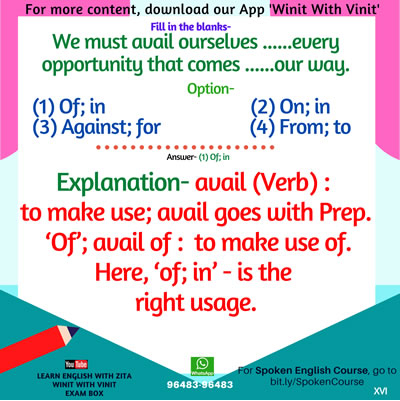 For more content, download our App 'Winit With Vinit'

Fill in the blanks-

We must avail ourselves ......every opportunity that comes ......our way.

Option-

(1) Of; in
(2) On; in
(3) Against; for
(4) From; to

Answer- (1) Of; in

Explanation- avail (Verb) : to make use; avail goes with Prep. 'Of'; avail of : to make use of. Here, 'of; in' - is the right usage.

You Tube
LEARN ENGLISH WITH ZITA
WINIT WITH VINIT
EXAM BOX

WhatsApp
96483-96483

For Spoken English Course, go to bit.ly/SpokenCourse

XVI